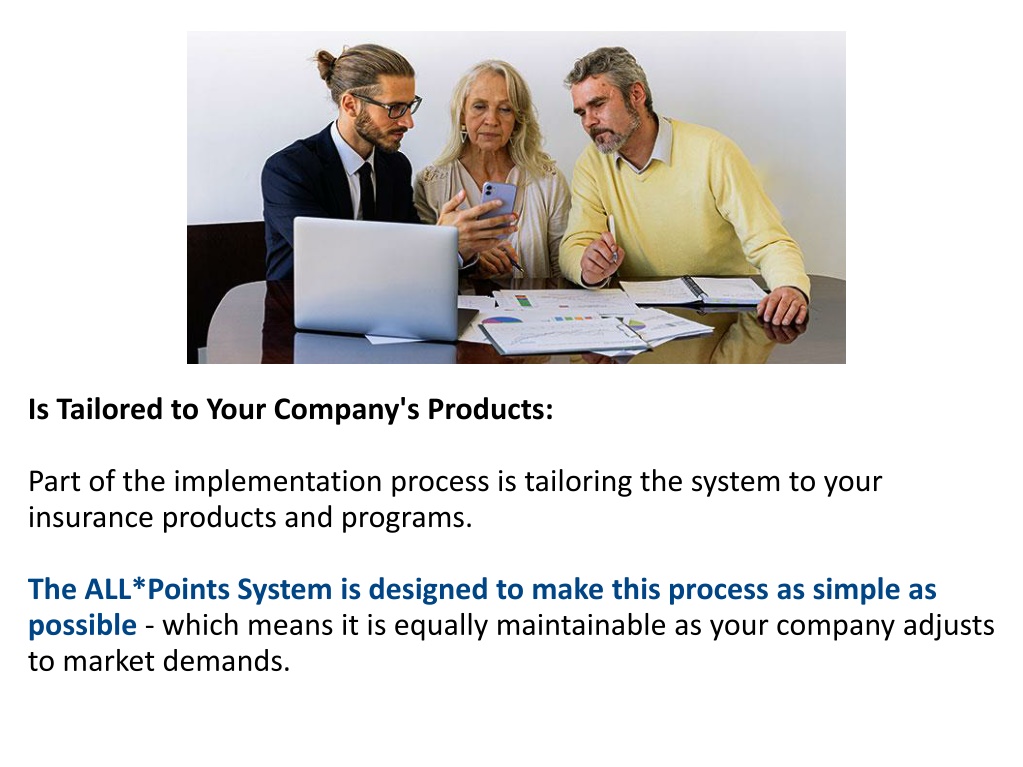 Is Tailored to Your Company's Products:

Part of the implementation process is tailoring the system to your insurance products and programs.

The ALL*Points System is designed to make this process as simple as possible - which means it is equally maintainable as your company adjusts to market demands.